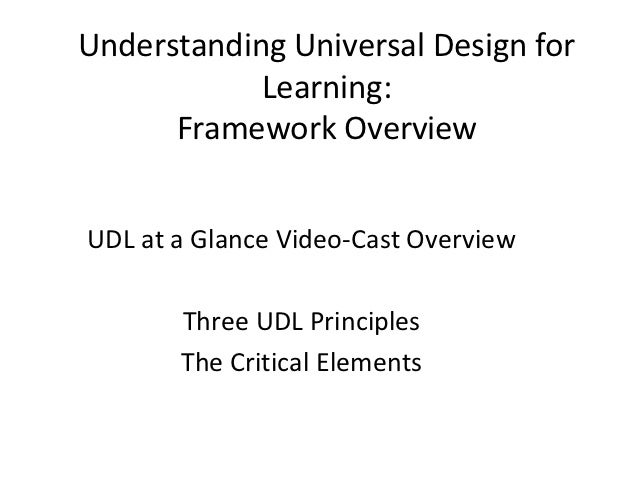 Understanding Universal Design for Learning:
Framework Overview

UDL at a Glance Video-Cast Overview

Three UDL Principles
The Critical Elements